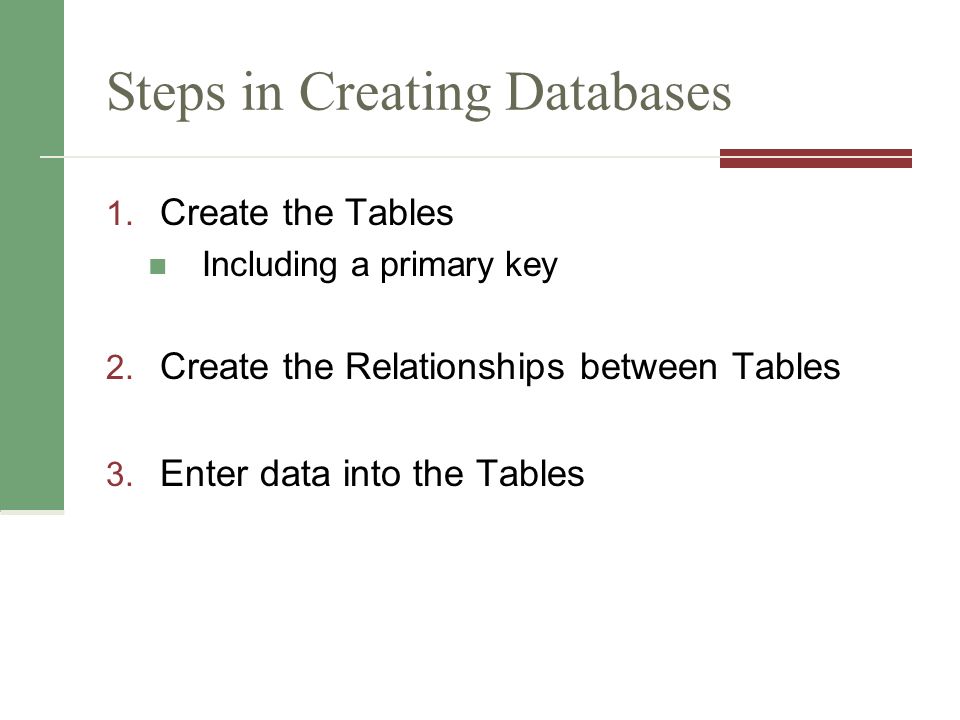 Steps in Creating Databases

1. Create the Tables
   - Including a primary key

2. Create the Relationships between Tables

3. Enter data into the Tables